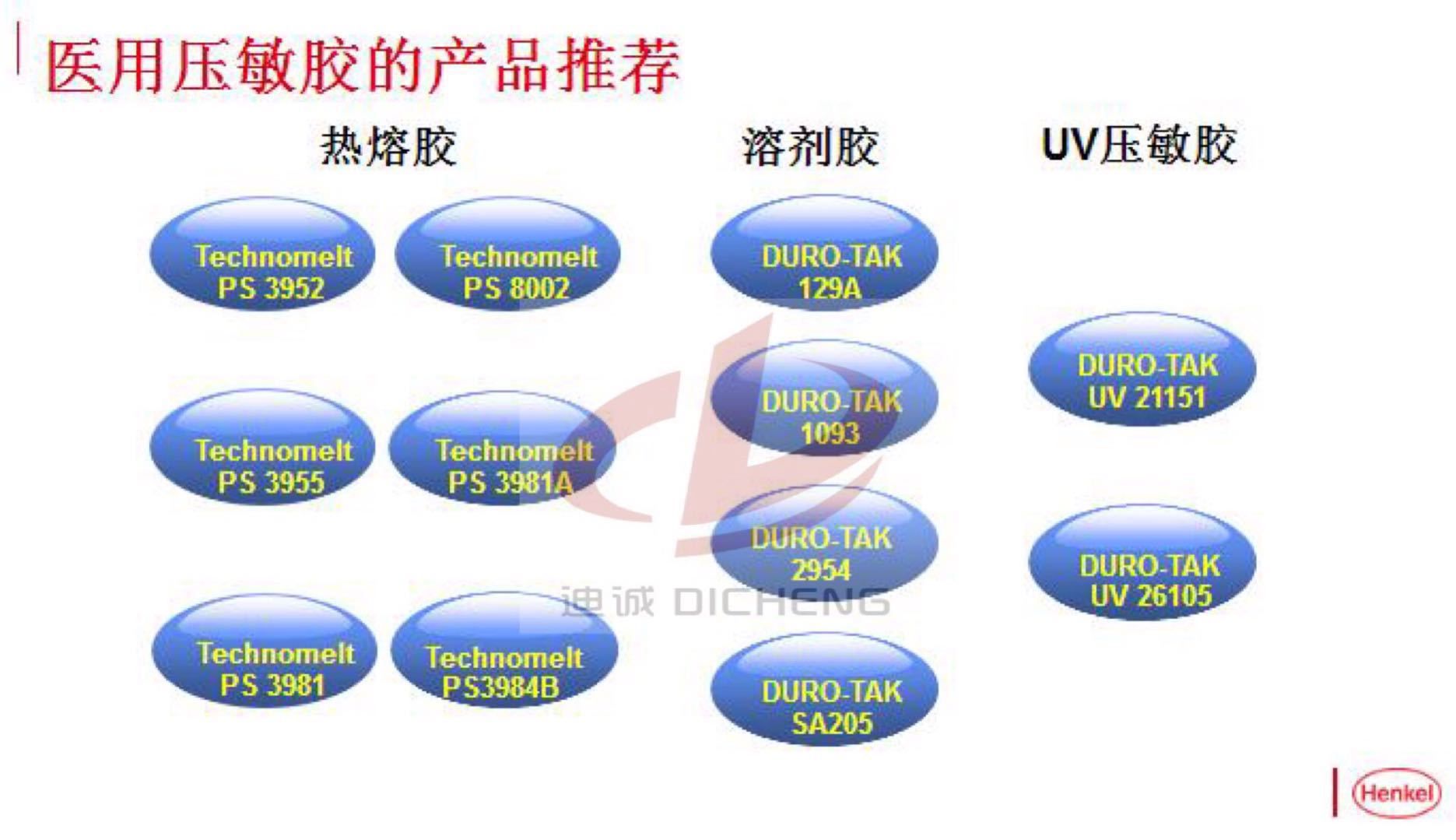 医用压敏胶的产品推荐

热熔胶

Technomelt PS 3952

Technomelt PS 8002

Technomelt PS 3955

Technomelt PS 3981A

Technomelt PS 3981

Technomelt PS3984B

溶剂胶

DURO-TAK 129A

DURO-TAK 1093

DURO-TAK 2954

DURO-TAK SA205

UV压敏胶

DURO-TAK UV 21151

DURO-TAK UV 26105

迪诚 DICHENG

Henkel